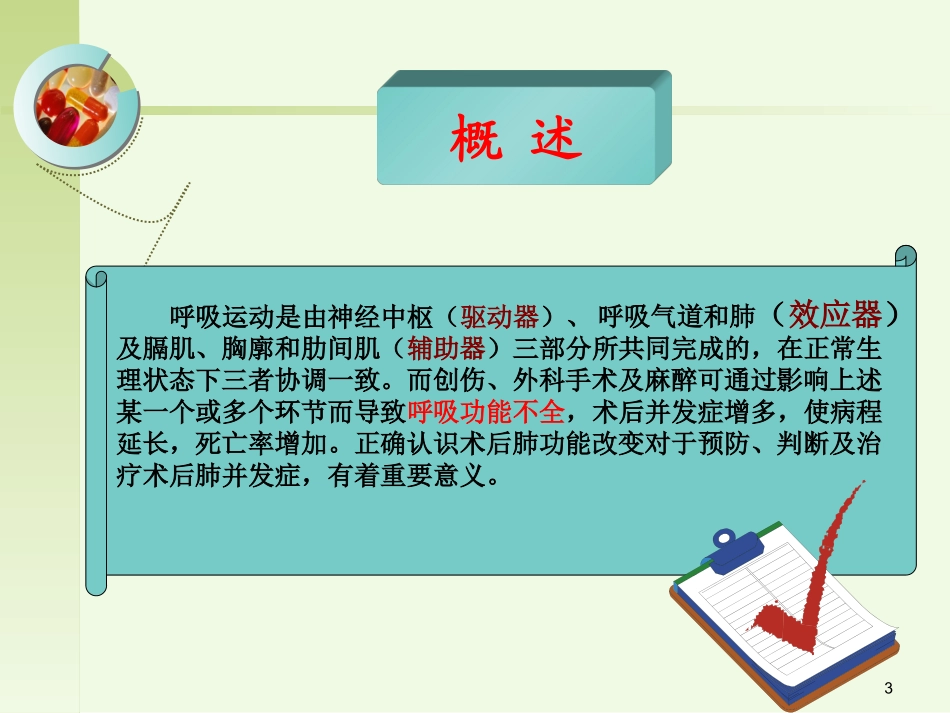 概 述

呼吸运动是由神经中枢（驱动器）、呼吸气道和肺（效应器）及膈肌、胸廓和肋间肌（辅助器）三部分所共同完成的，在正常生理状态下三者协调一致。而创伤、外科手术及麻醉可通过影响上述某一个或多个环节而导致呼吸功能不全，术后并发症增多，使病程延长，死亡率增加。正确认识术后肺功能改变对于预防、判断及治疗术后肺并发症，有着重要意义。

3